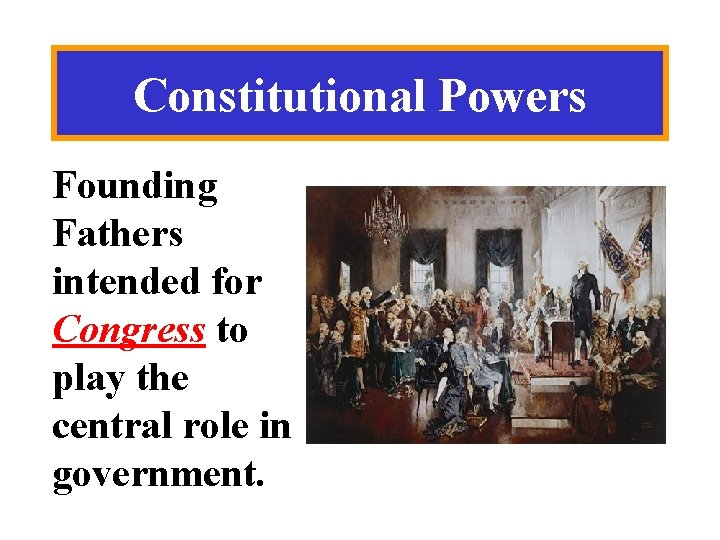 Constitutional Powers

Founding Fathers intended for Congress to play the central role in government.